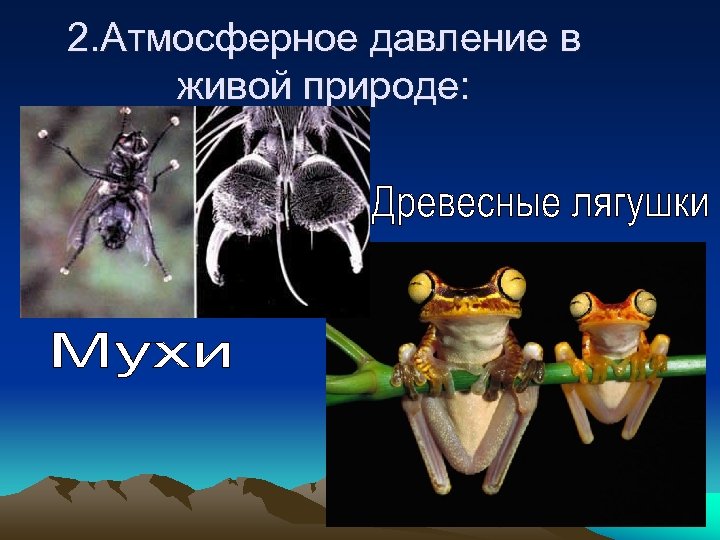 2.Атмосферное давление в живой природе:

Древесные лягушки

Мухи